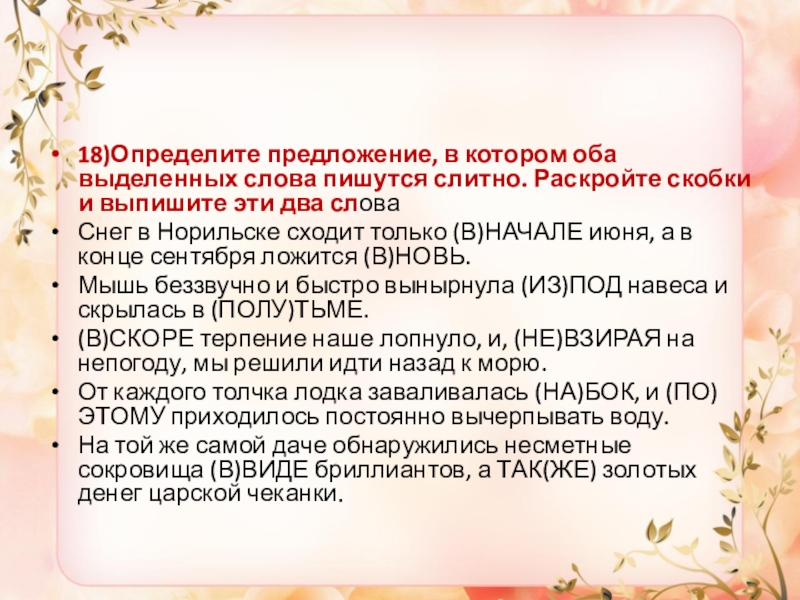 • 18)Определите предложение, в котором оба выделенных слова пишутся слитно. Раскройте скобки и выпишите эти два слова

• Снег в Норильске сходит только (В)НАЧАЛЕ июня, а в конце сентября ложится (В)НОВЬ.

• Мышь беззвучно и быстро вынырнула (ИЗ)ПОД навеса и скрылась в (ПОЛУ)ТЬМЕ.

• (В)СКОРЕ терпение наше лопнуло, и, (НЕ)ВЗИРАЯ на непогоду, мы решили идти назад к морю.

• От каждого толчка лодка заваливалась (НА)БОК, и (ПО)ЭТОМУ приходилось постоянно вычерпывать воду.

• На той же самой даче обнаружились несметные сокровища (В)ВИДЕ бриллиантов, а ТАК(ЖЕ) золотых денег царской чеканки.